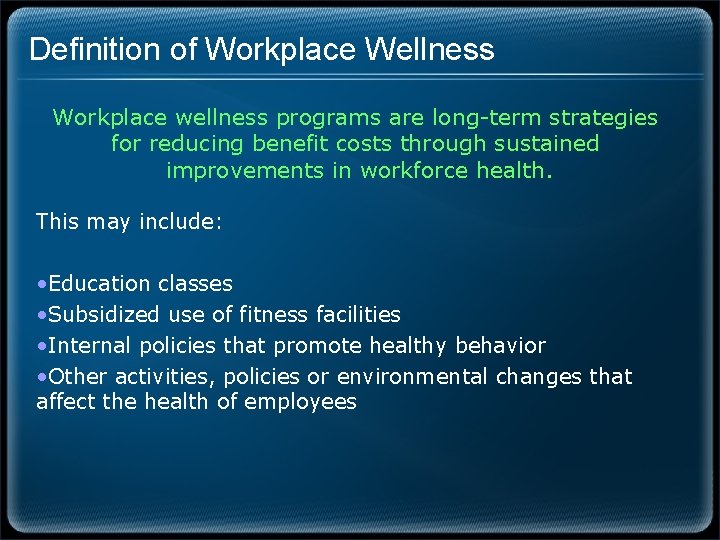 Definition of Workplace Wellness

Workplace wellness programs are long-term strategies for reducing benefit costs through sustained improvements in workforce health.

This may include:

•Education classes
•Subsidized use of fitness facilities
•Internal policies that promote healthy behavior
•Other activities, policies or environmental changes that affect the health of employees